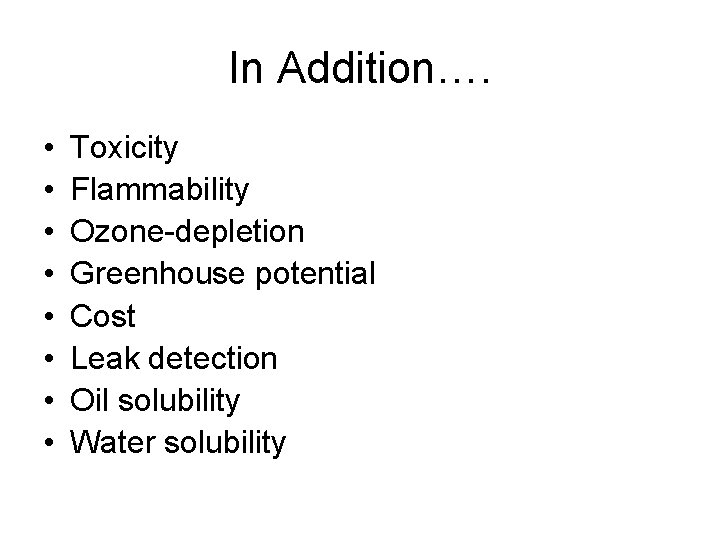 In Addition….

• Toxicity
• Flammability
• Ozone-depletion
• Greenhouse potential
• Cost
• Leak detection
• Oil solubility
• Water solubility